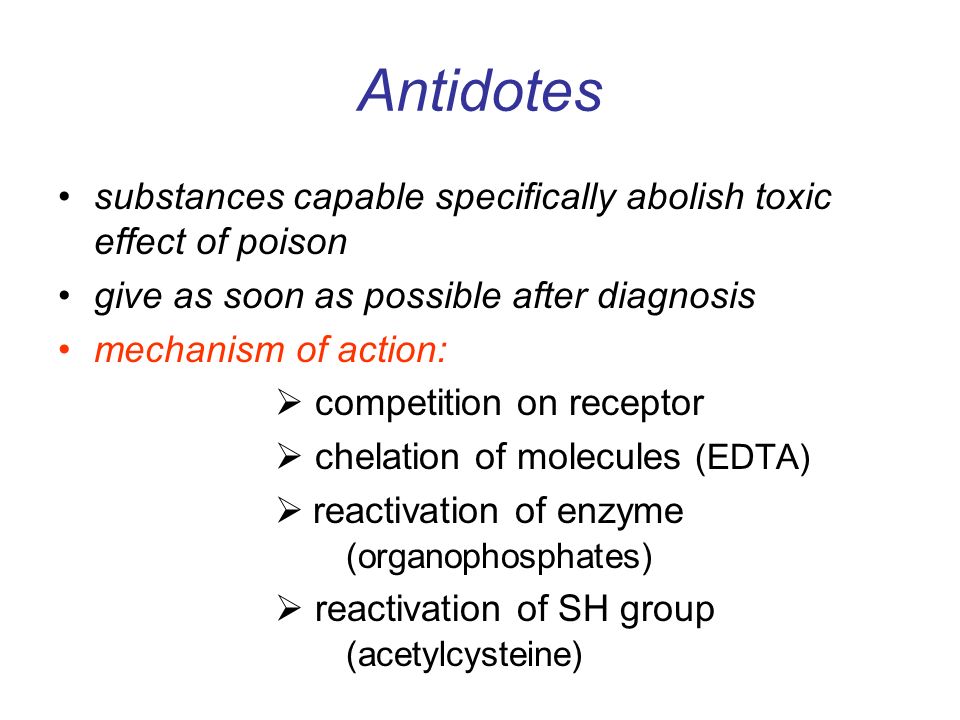 Antidotes

• substances capable specifically abolish toxic effect of poison

• give as soon as possible after diagnosis

• mechanism of action:

➢ competition on receptor

➢ chelation of molecules (EDTA)

➢ reactivation of enzyme (organophosphates)

➢ reactivation of SH group (acetylcysteine)